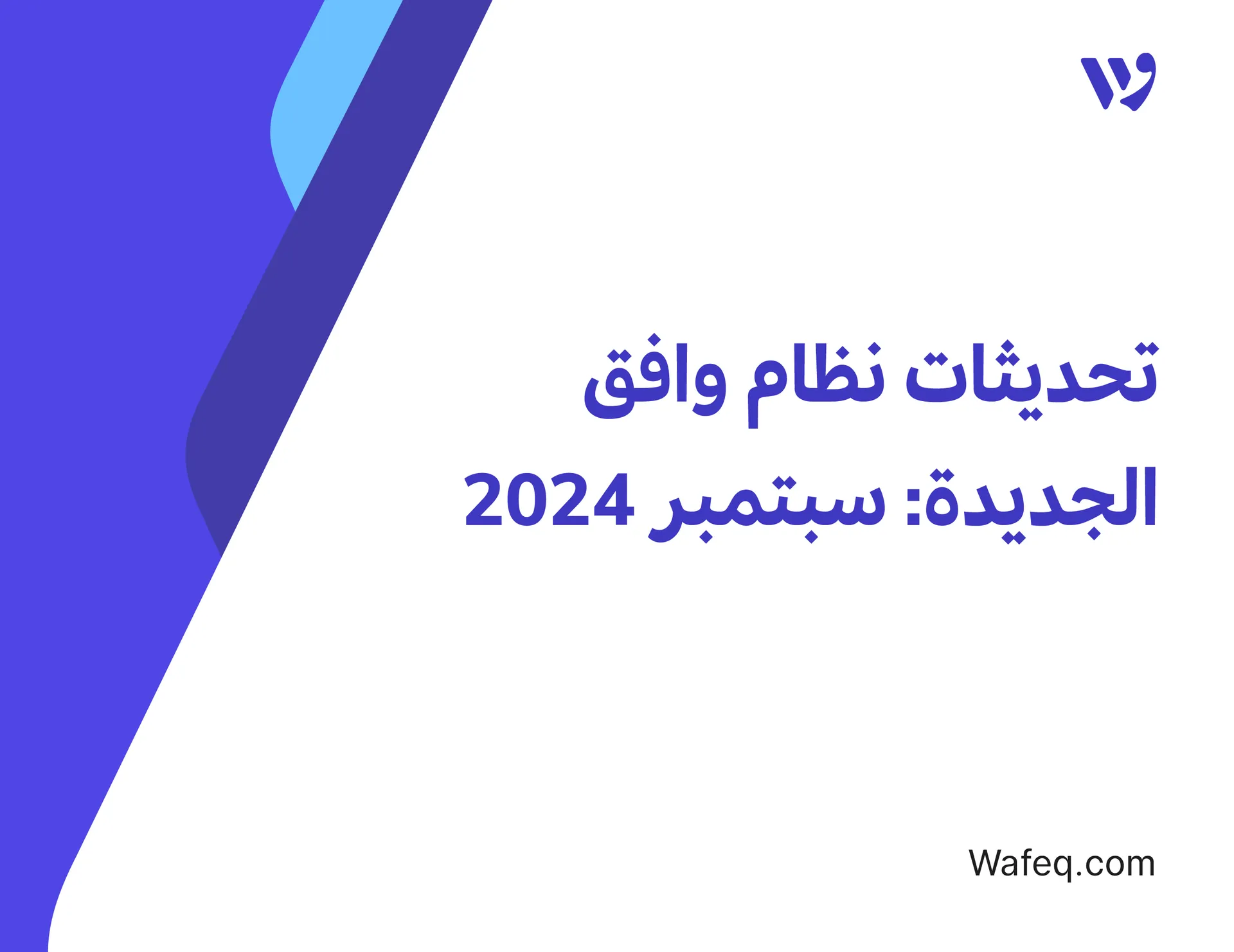 تحديثات نظام وافق الجديدة: سبتمبر 2024

Wafeq.com